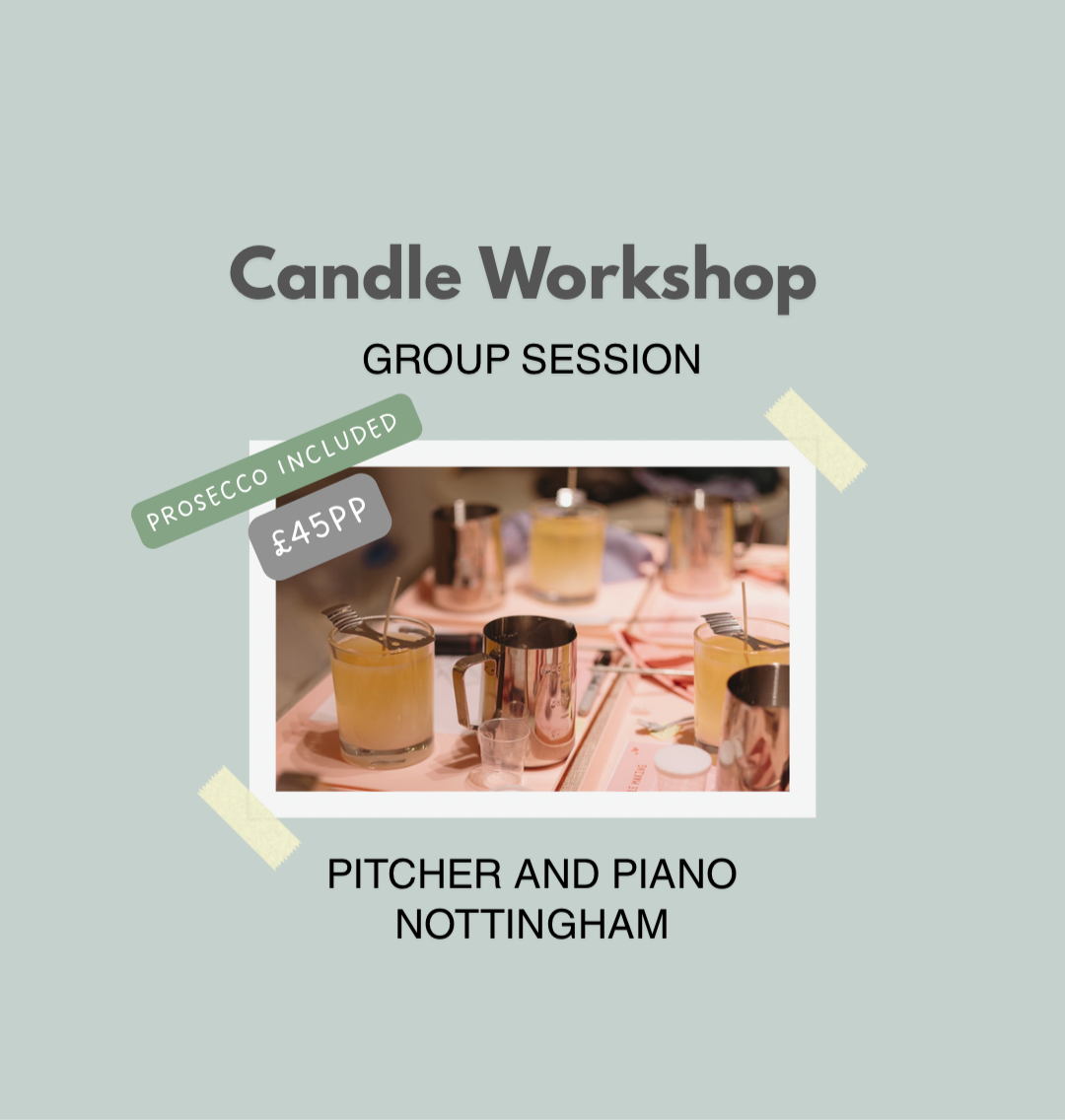 Candle Workshop

GROUP SESSION

PROSECCO INCLUDED

£45PP

PITCHER AND PIANO
NOTTINGHAM